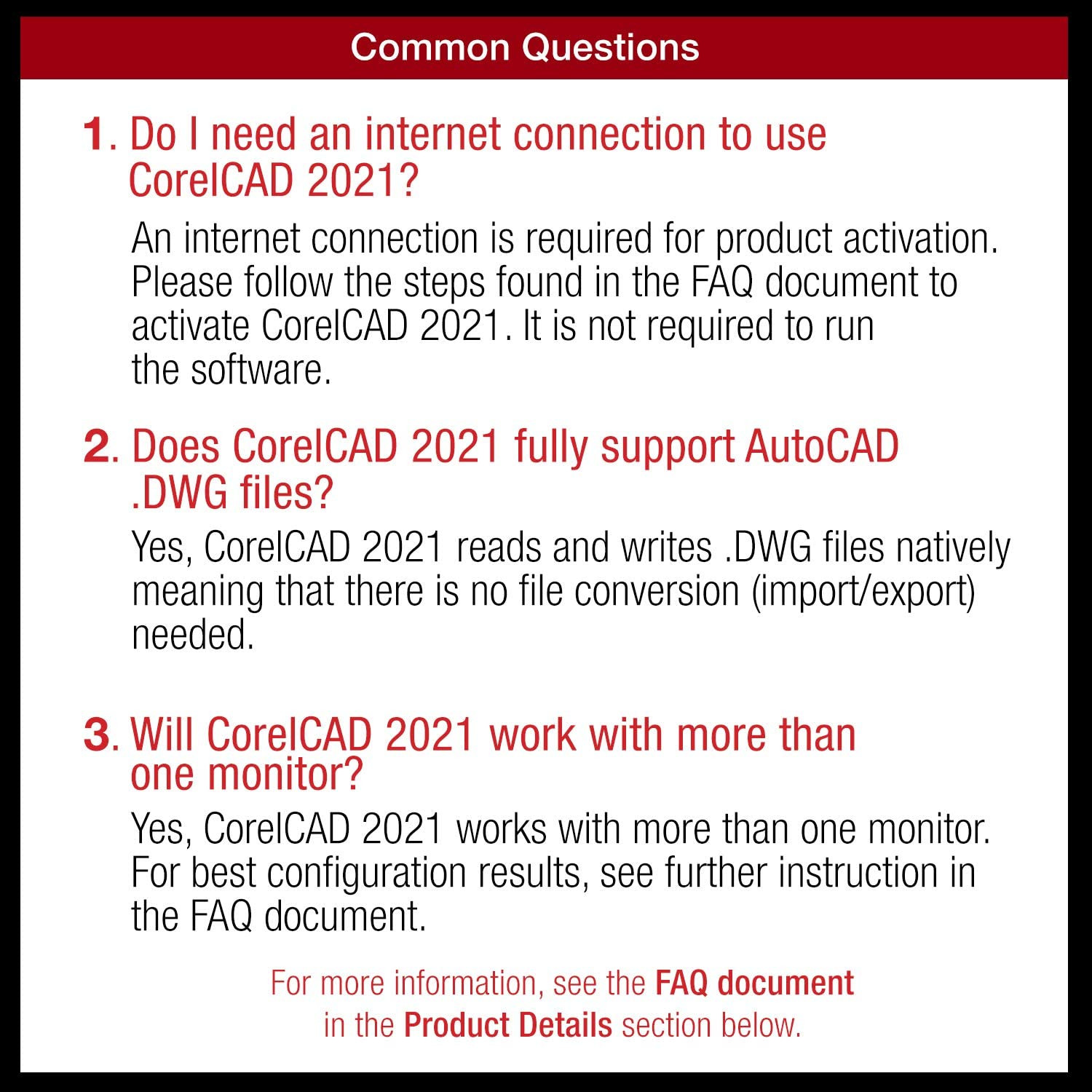 Common Questions

1. Do I need an internet connection to use CorelCAD 2021?

An internet connection is required for product activation. Please follow the steps found in the FAQ document to activate CorelCAD 2021. It is not required to run the software.

2. Does CorelCAD 2021 fully support AutoCAD .DWG files?

Yes, CorelCAD 2021 reads and writes .DWG files natively meaning that there is no file conversion (import/export) needed.

3. Will CorelCAD 2021 work with more than one monitor?

Yes, CorelCAD 2021 works with more than one monitor. For best configuration results, see further instruction in the FAQ document.

For more information, see the FAQ document in the Product Details section below.